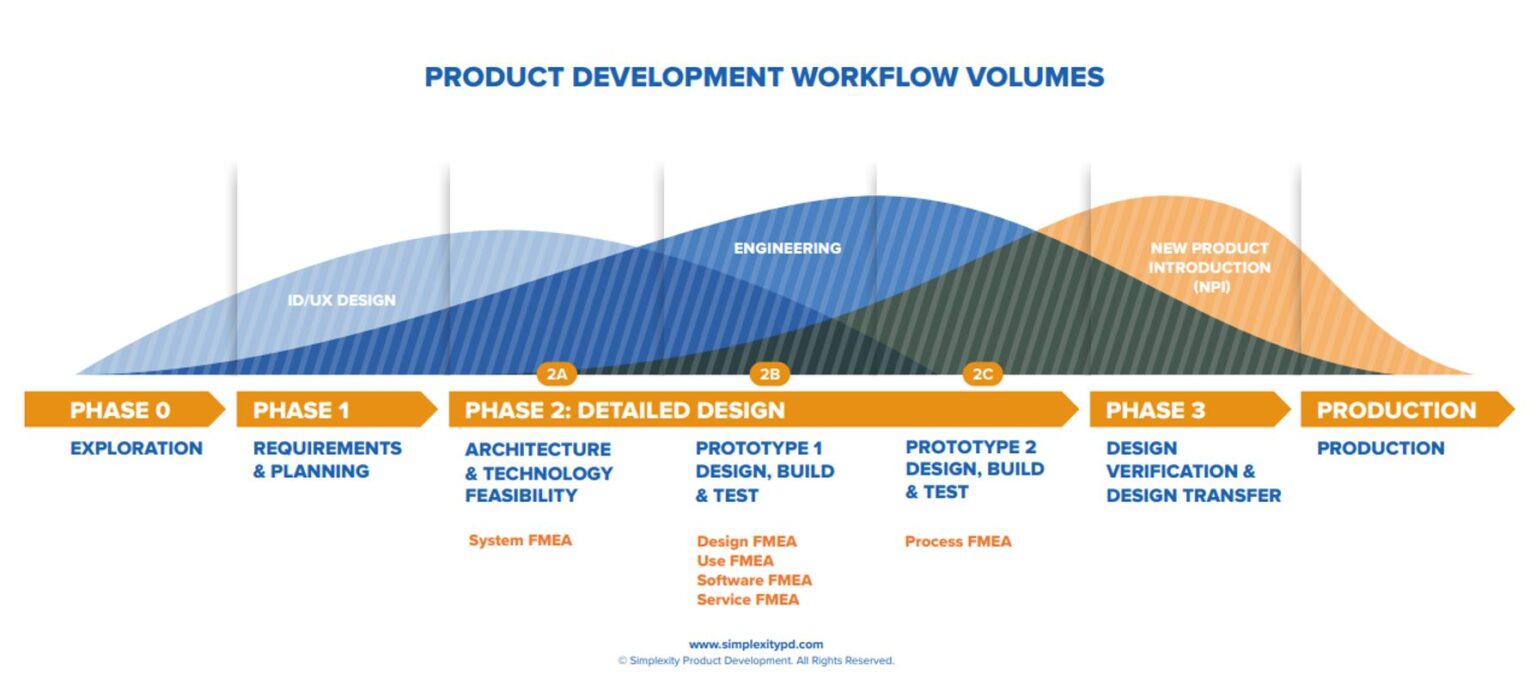 PRODUCT DEVELOPMENT WORKFLOW VOLUMES

ID/UX DESIGN

ENGINEERING

NEW PRODUCT INTRODUCTION (NPI)

2A

2B

2C

PHASE 0

EXPLORATION

PHASE 1

REQUIREMENTS & PLANNING

PHASE 2: DETAILED DESIGN

ARCHITECTURE & TECHNOLOGY FEASIBILITY

System FMEA

PROTOTYPE 1 DESIGN, BUILD & TEST

Design FMEA
Use FMEA
Software FMEA
Service FMEA

PROTOTYPE 2 DESIGN, BUILD & TEST

Process FMEA

PHASE 3

DESIGN VERIFICATION & DESIGN TRANSFER

PRODUCTION

PRODUCTION

www.simplexitypd.com
© Simplexity Product Development. All Rights Reserved.